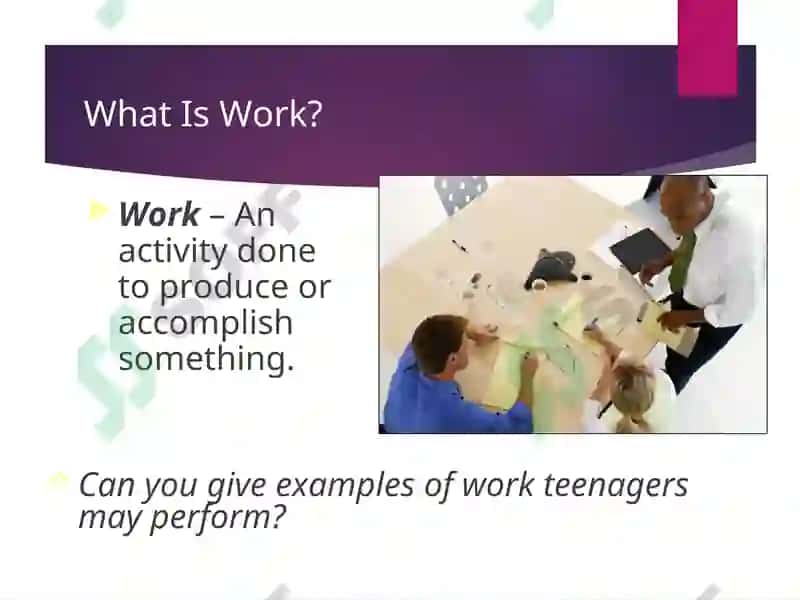 What Is Work?

Work – An activity done to produce or accomplish something.

Can you give examples of work teenagers may perform?